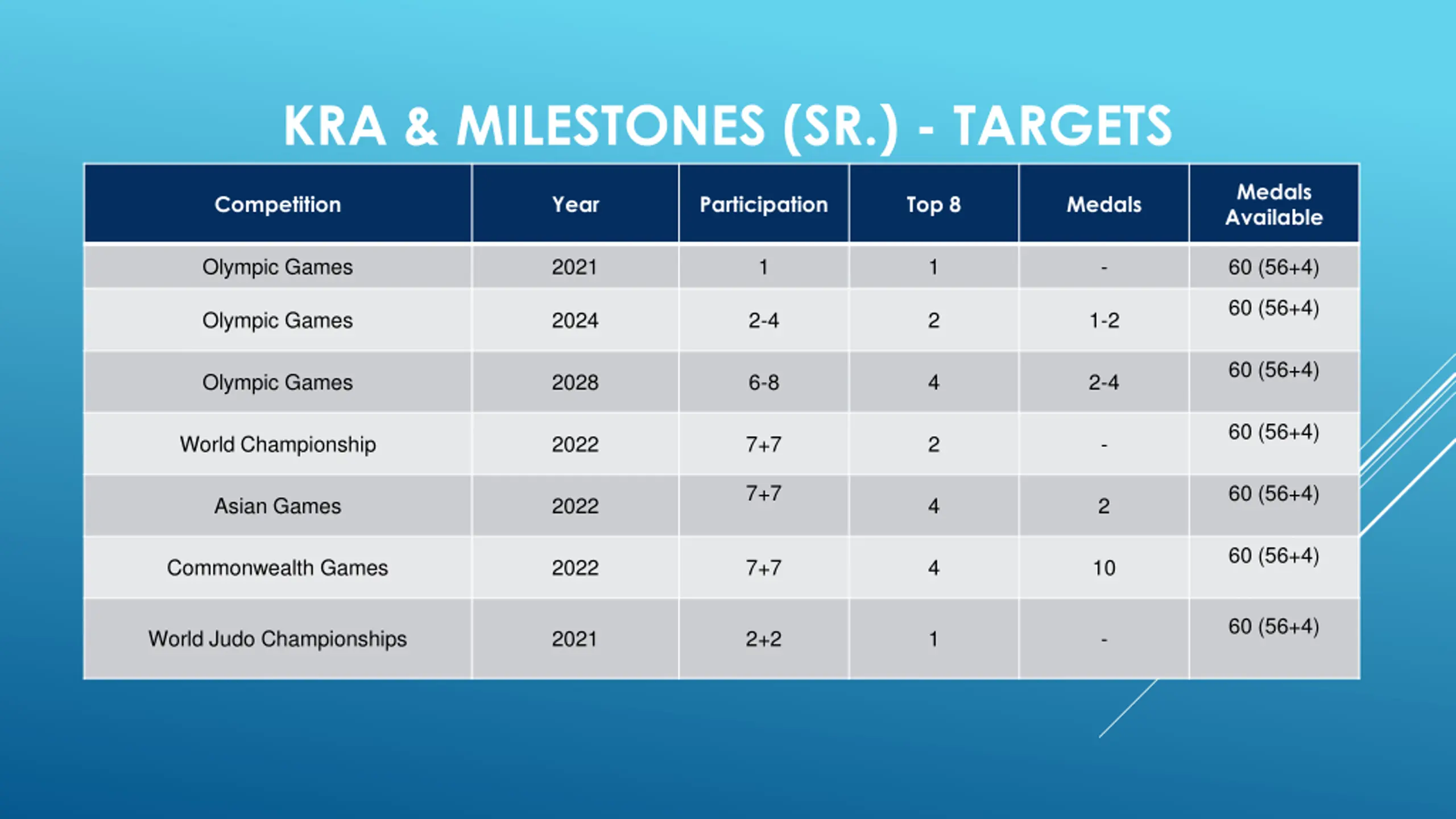 KRA & MILESTONES (SR.) - TARGETS

| Competition | Year | Participation | Top 8 | Medals | Medals Available |
|---|---|---|---|---|---|
| Olympic Games | 2021 | 1 | 1 | - | 60 (56+4) |
| Olympic Games | 2024 | 2-4 | 2 | 1-2 | 60 (56+4) |
| Olympic Games | 2028 | 6-8 | 4 | 2-4 | 60 (56+4) |
| World Championship | 2022 | 7+7 | 2 | - | 60 (56+4) |
| Asian Games | 2022 | 7+7 | 4 | 2 | 60 (56+4) |
| Commonwealth Games | 2022 | 7+7 | 4 | 10 | 60 (56+4) |
| World Judo Championships | 2021 | 2+2 | 1 | - | 60 (56+4) |